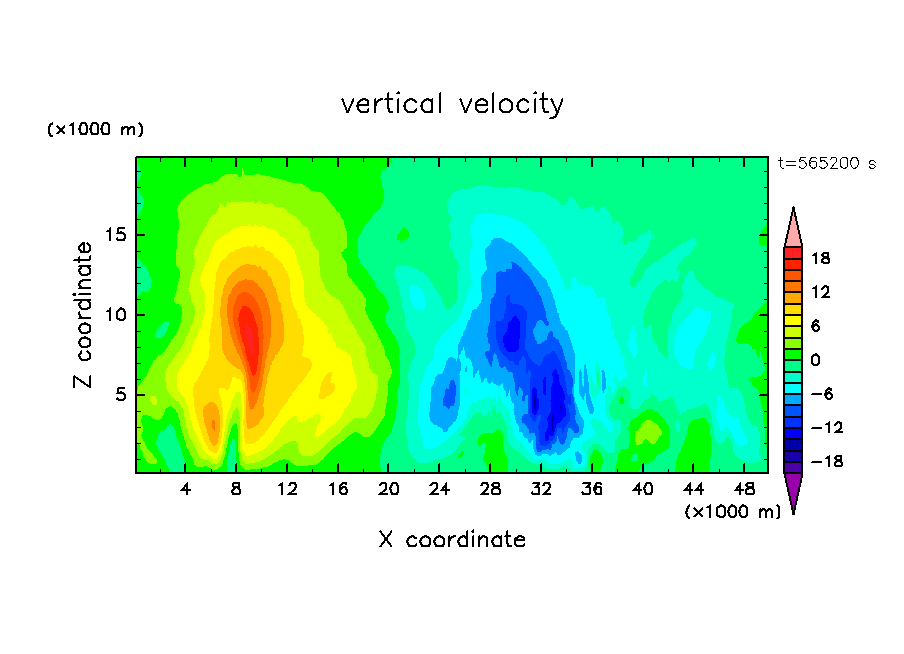 vertical velocity

(×1000 m)

t=565200 s

Z coordinate

15
10
5

18
12
6
0
−6
−12
−18

4 8 12 16 20 24 28 32 36 40 44 48

(×1000 m)

X coordinate